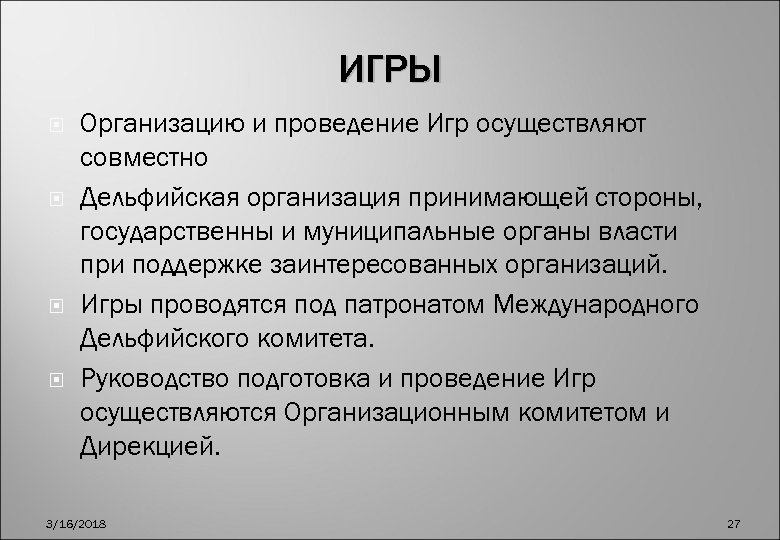 ИГРЫ

Организацию и проведение Игр осуществляют совместно

Дельфийская организация принимающей стороны, государственны и муниципальные органы власти при поддержке заинтересованных организаций.

Игры проводятся под патронатом Международного Дельфийского комитета.

Руководство подготовка и проведение Игр осуществляются Организационным комитетом и Дирекцией.

3/16/2018

27